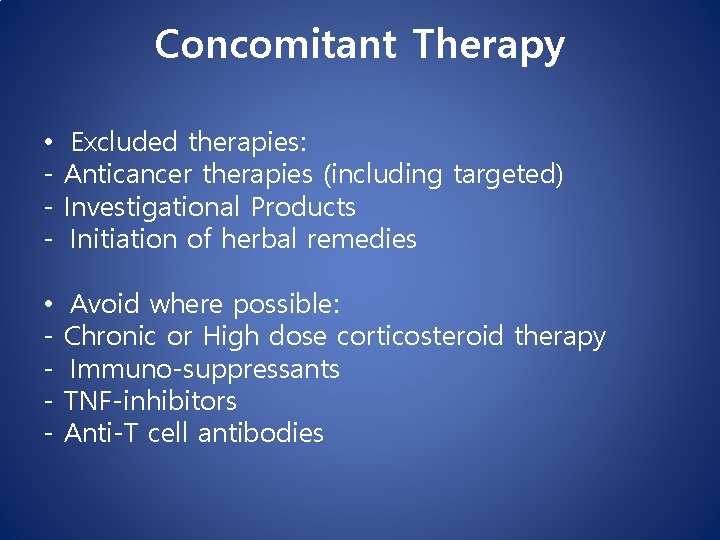 Concomitant Therapy

• Excluded therapies:
- Anticancer therapies (including targeted)
- Investigational Products
- Initiation of herbal remedies

• Avoid where possible:
- Chronic or High dose corticosteroid therapy
- Immuno-suppressants
- TNF-inhibitors
- Anti-T cell antibodies